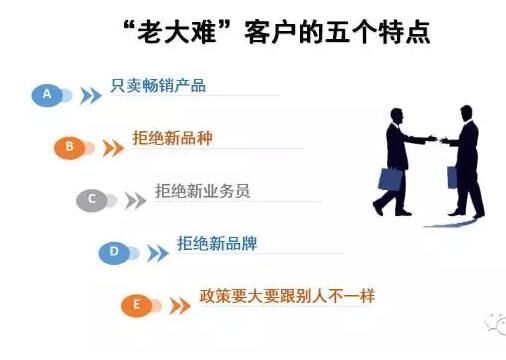 “老大难”客户的五个特点

A 只卖畅销产品

B 拒绝新品种

C 拒绝新业务员

D 拒绝新品牌

E 政策要大要跟别人不一样